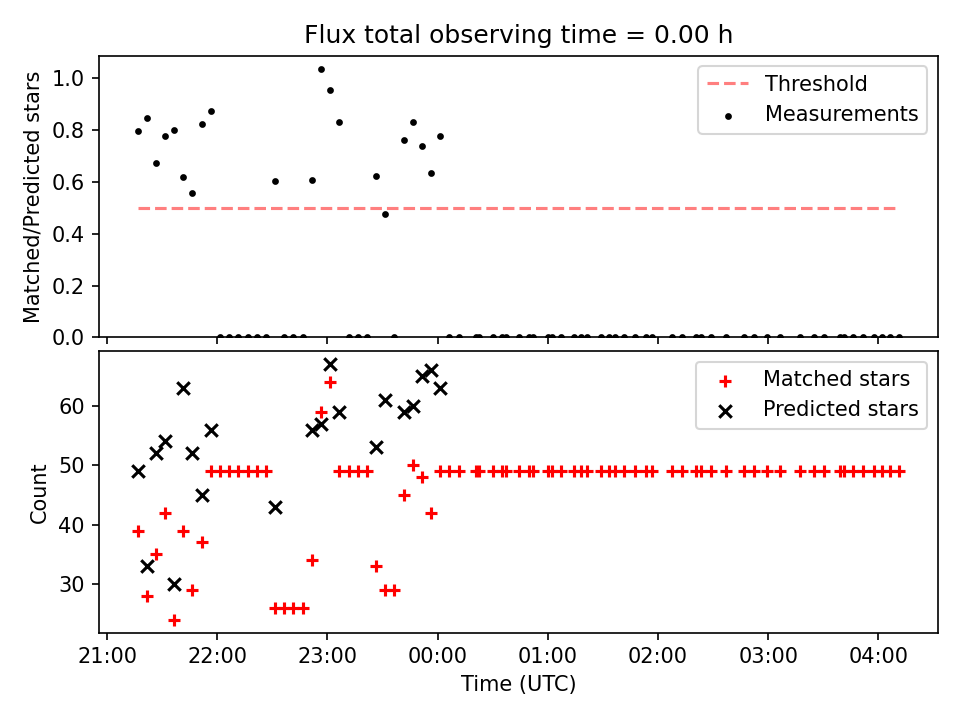 Flux total observing time = 0.00 h

Matched/Predicted stars

1.0
0.8
0.6
0.4
0.2
0.0

Threshold
Measurements

Count

60
50
40
30

Matched stars
Predicted stars

21:00 22:00 23:00 00:00 01:00 02:00 03:00 04:00

Time (UTC)